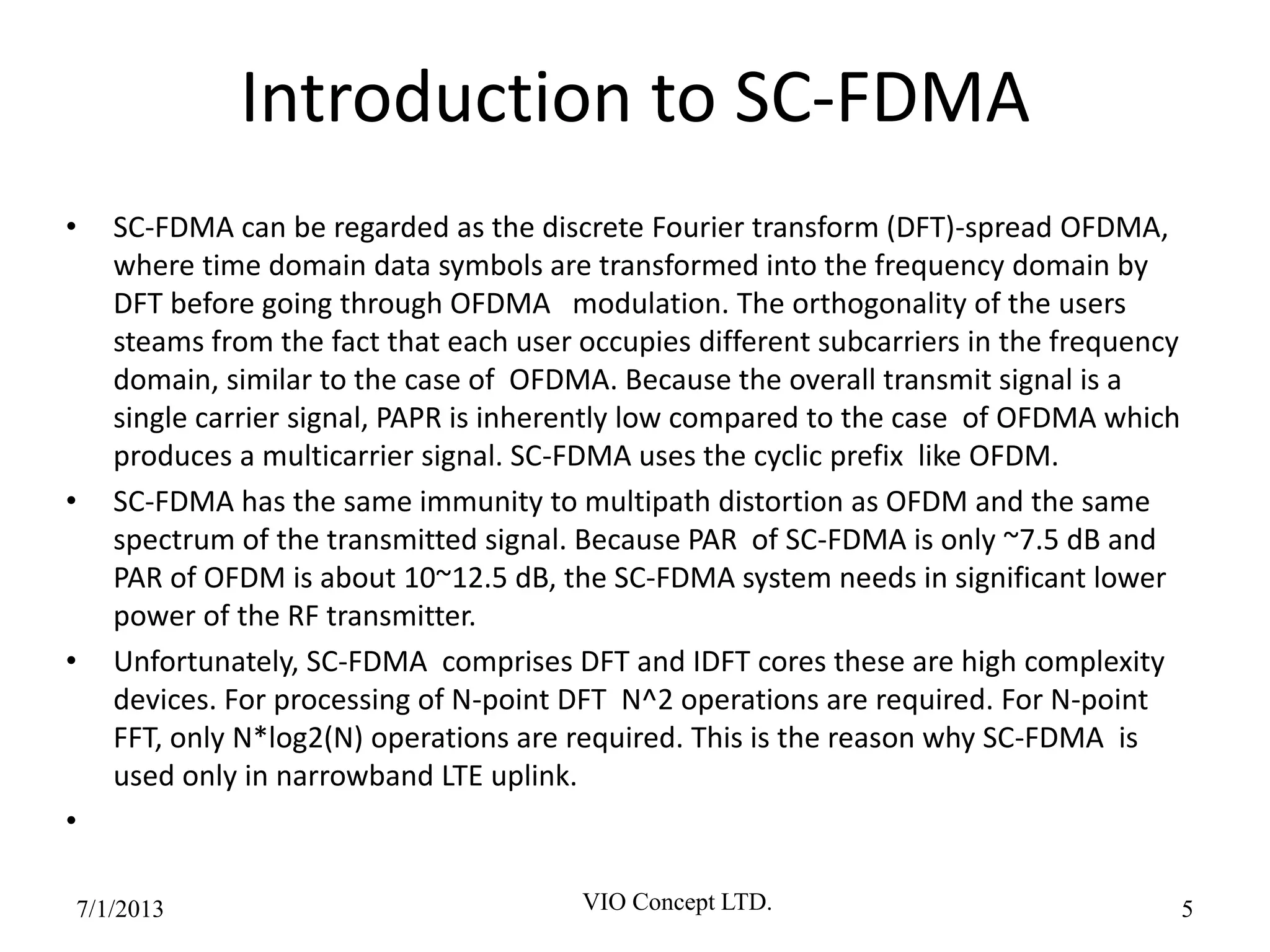 Introduction to SC-FDMA

• SC-FDMA can be regarded as the discrete Fourier transform (DFT)-spread OFDMA, where time domain data symbols are transformed into the frequency domain by DFT before going through OFDMA modulation. The orthogonality of the users steams from the fact that each user occupies different subcarriers in the frequency domain, similar to the case of OFDMA. Because the overall transmit signal is a single carrier signal, PAPR is inherently low compared to the case of OFDMA which produces a multicarrier signal. SC-FDMA uses the cyclic prefix like OFDM.

• SC-FDMA has the same immunity to multipath distortion as OFDM and the same spectrum of the transmitted signal. Because PAR of SC-FDMA is only ~7.5 dB and PAR of OFDM is about 10~12.5 dB, the SC-FDMA system needs in significant lower power of the RF transmitter.

• Unfortunately, SC-FDMA comprises DFT and IDFT cores these are high complexity devices. For processing of N-point DFT N^2 operations are required. For N-point FFT, only N*log2(N) operations are required. This is the reason why SC-FDMA is used only in narrowband LTE uplink.

•

7/1/2013

VIO Concept LTD.

5